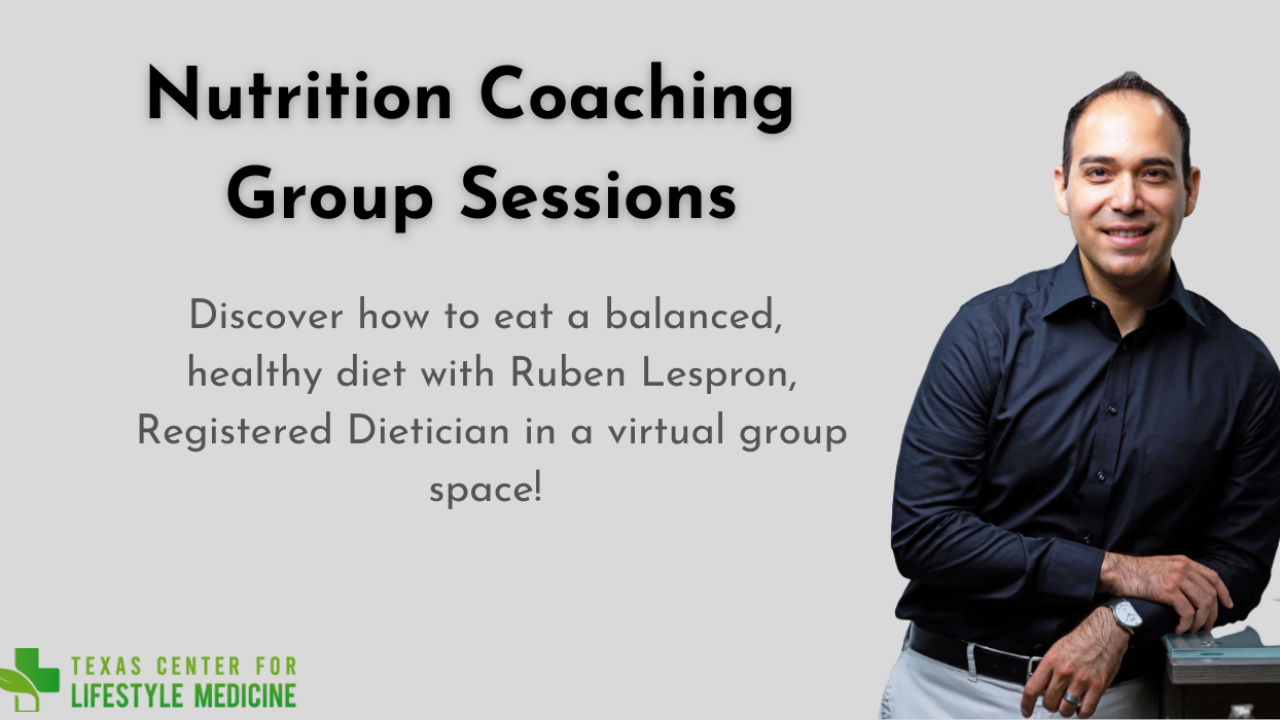 Nutrition Coaching Group Sessions

Discover how to eat a balanced, healthy diet with Ruben Lespron, Registered Dietician in a virtual group space!

TEXAS CENTER FOR LIFESTYLE MEDICINE